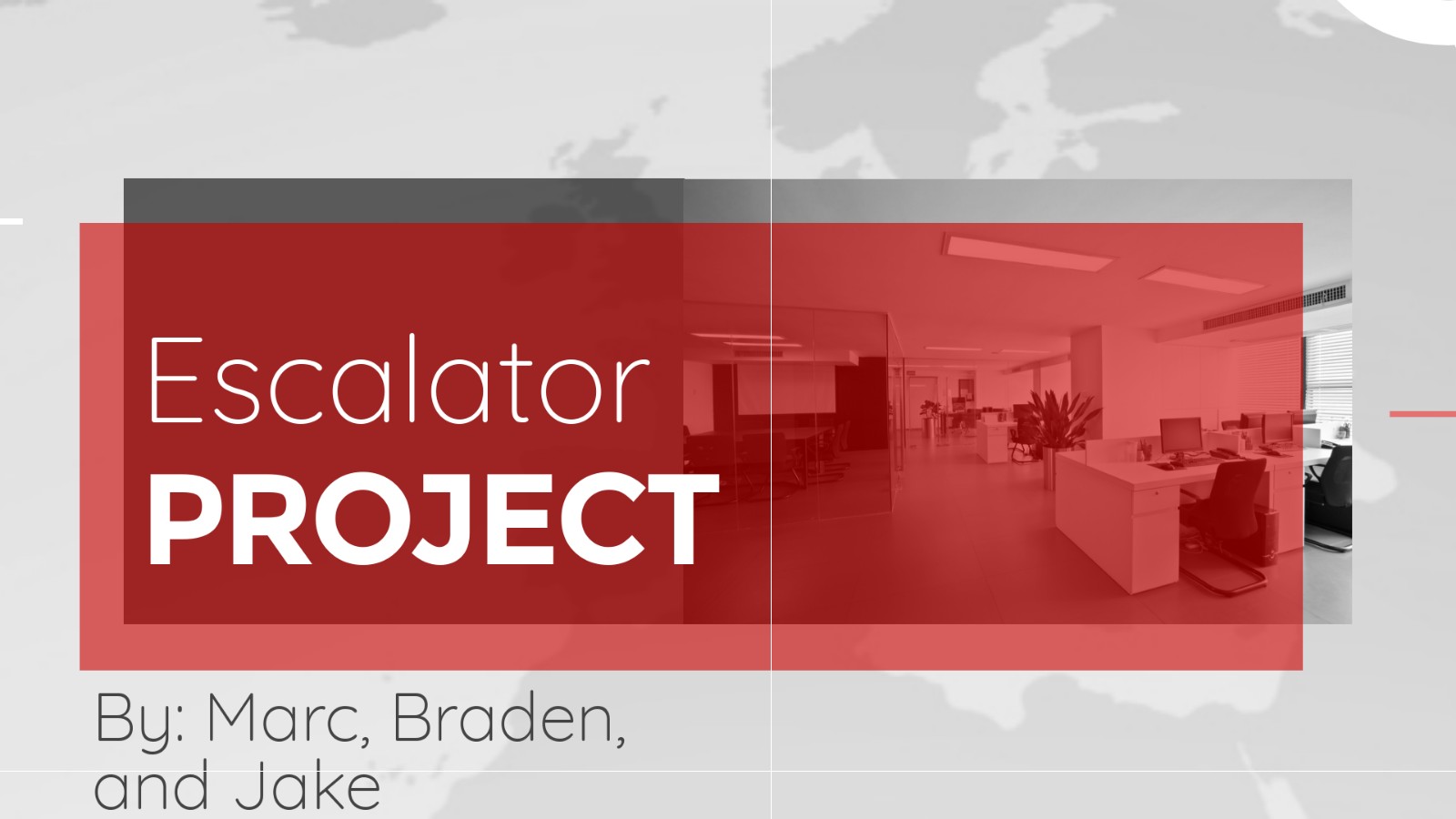 Escalator
PROJECT

By: Marc, Braden, and Jake